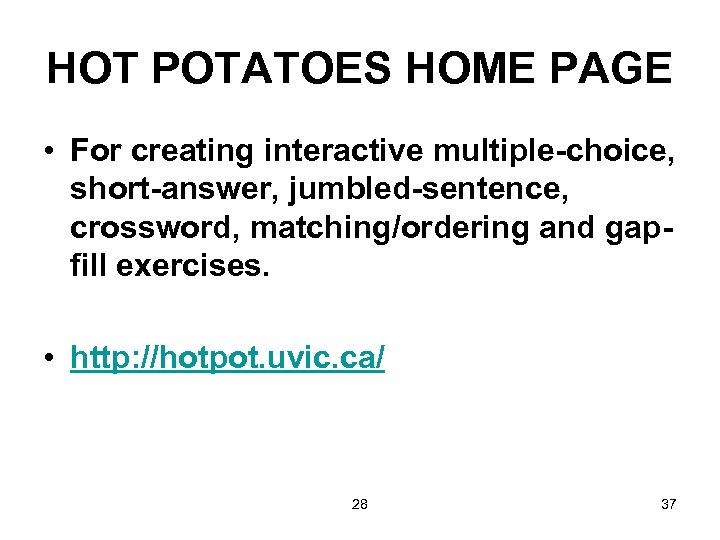 HOT POTATOES HOME PAGE

• For creating interactive multiple-choice, short-answer, jumbled-sentence, crossword, matching/ordering and gap-fill exercises.

• http://hotpot.uvic.ca/

28

37